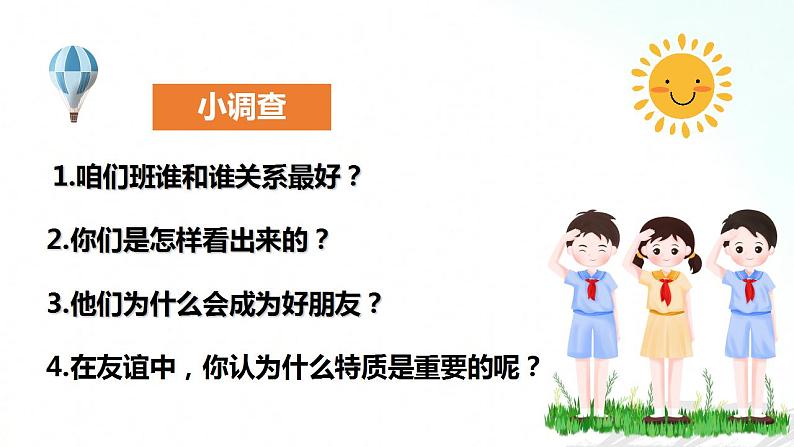 小调查

1.咱们班谁和谁关系最好？

2.你们是怎样看出来的？

3.他们为什么会成为好朋友？

4.在友谊中，你认为什么特质是重要的呢？